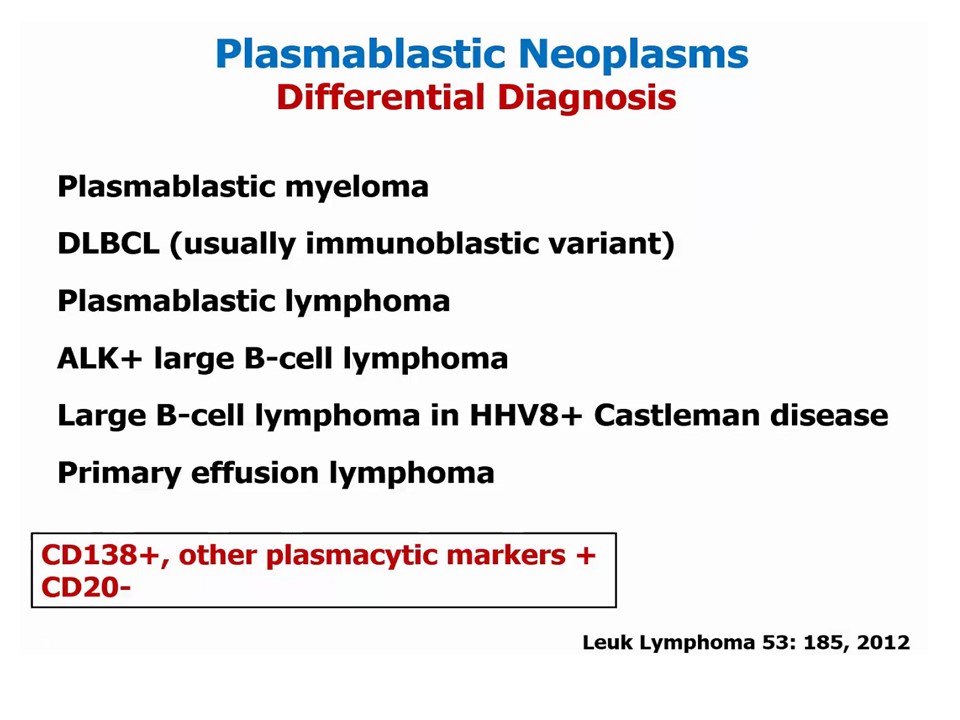 Plasmablastic Neoplasms
Differential Diagnosis

Plasmablastic myeloma

DLBCL (usually immunoblastic variant)

Plasmablastic lymphoma

ALK+ large B-cell lymphoma

Large B-cell lymphoma in HHV8+ Castleman disease

Primary effusion lymphoma

CD138+, other plasmacytic markers +
CD20-

Leuk Lymphoma 53: 185, 2012